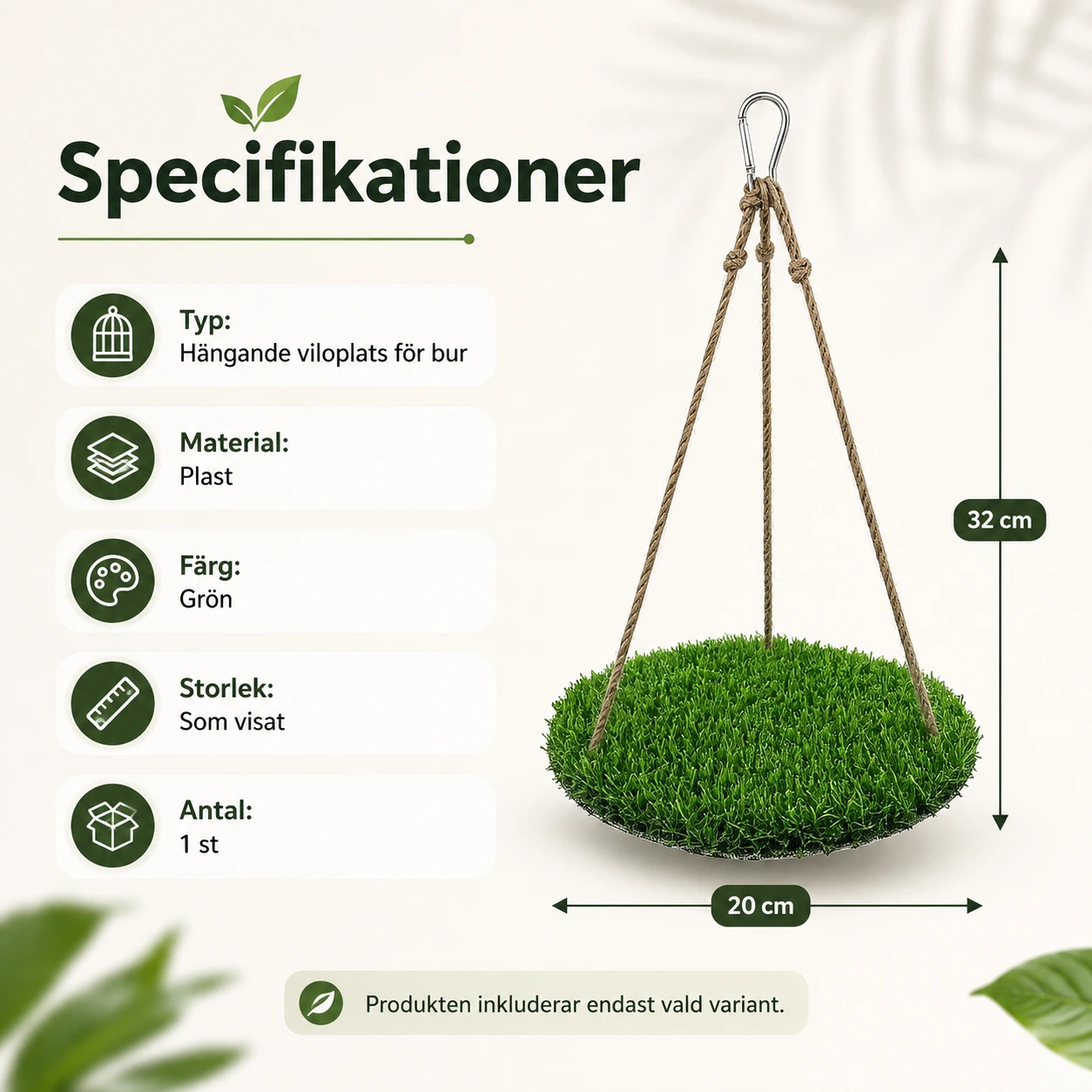 Specifikationer

Typ:
Hängande viloplats för bur

Material:
Plast

Färg:
Grön

Storlek:
Som visat

Antal:
1 st

32 cm

20 cm

Produkten inkluderar endast vald variant.